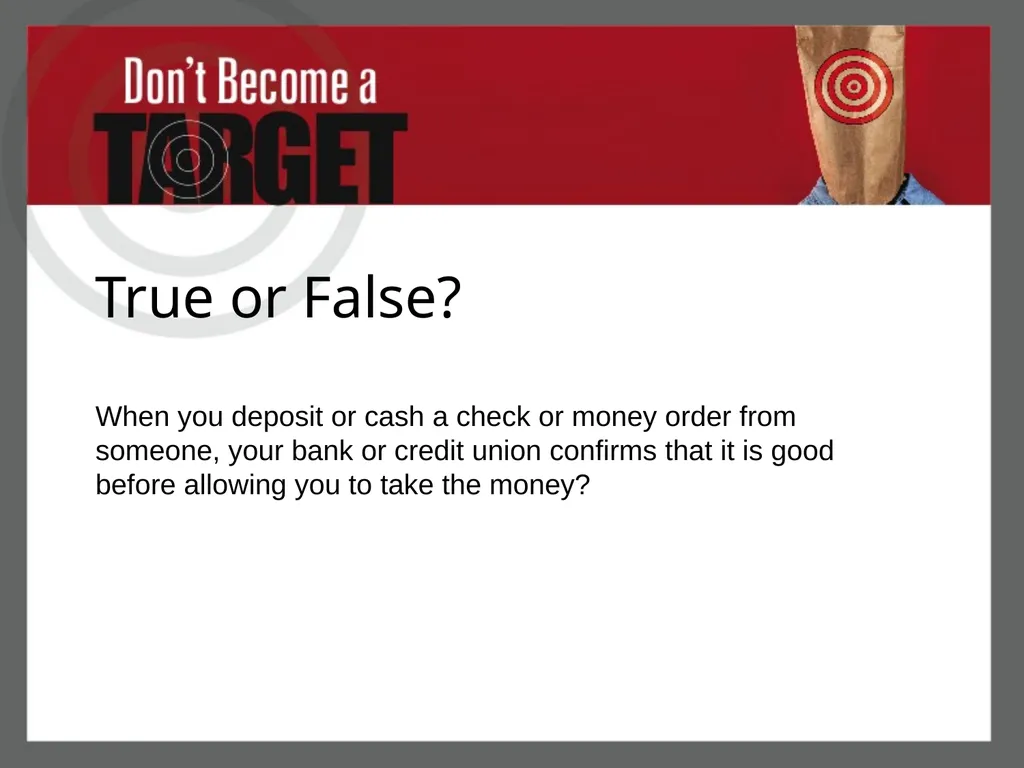 Don't Become a TARGET

True or False?

When you deposit or cash a check or money order from someone, your bank or credit union confirms that it is good before allowing you to take the money?